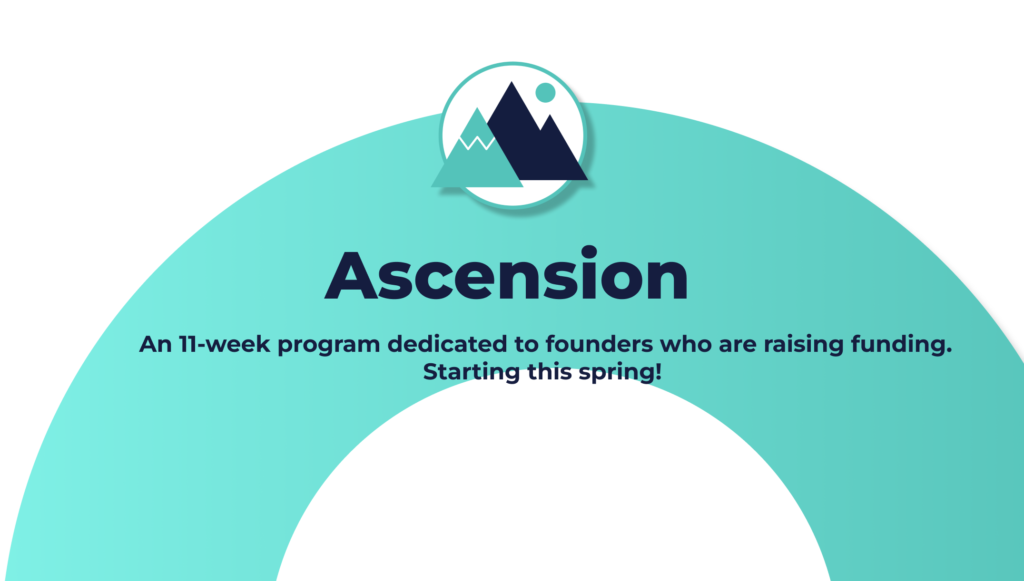 Ascension

An 11-week program dedicated to founders who are raising funding. Starting this spring!